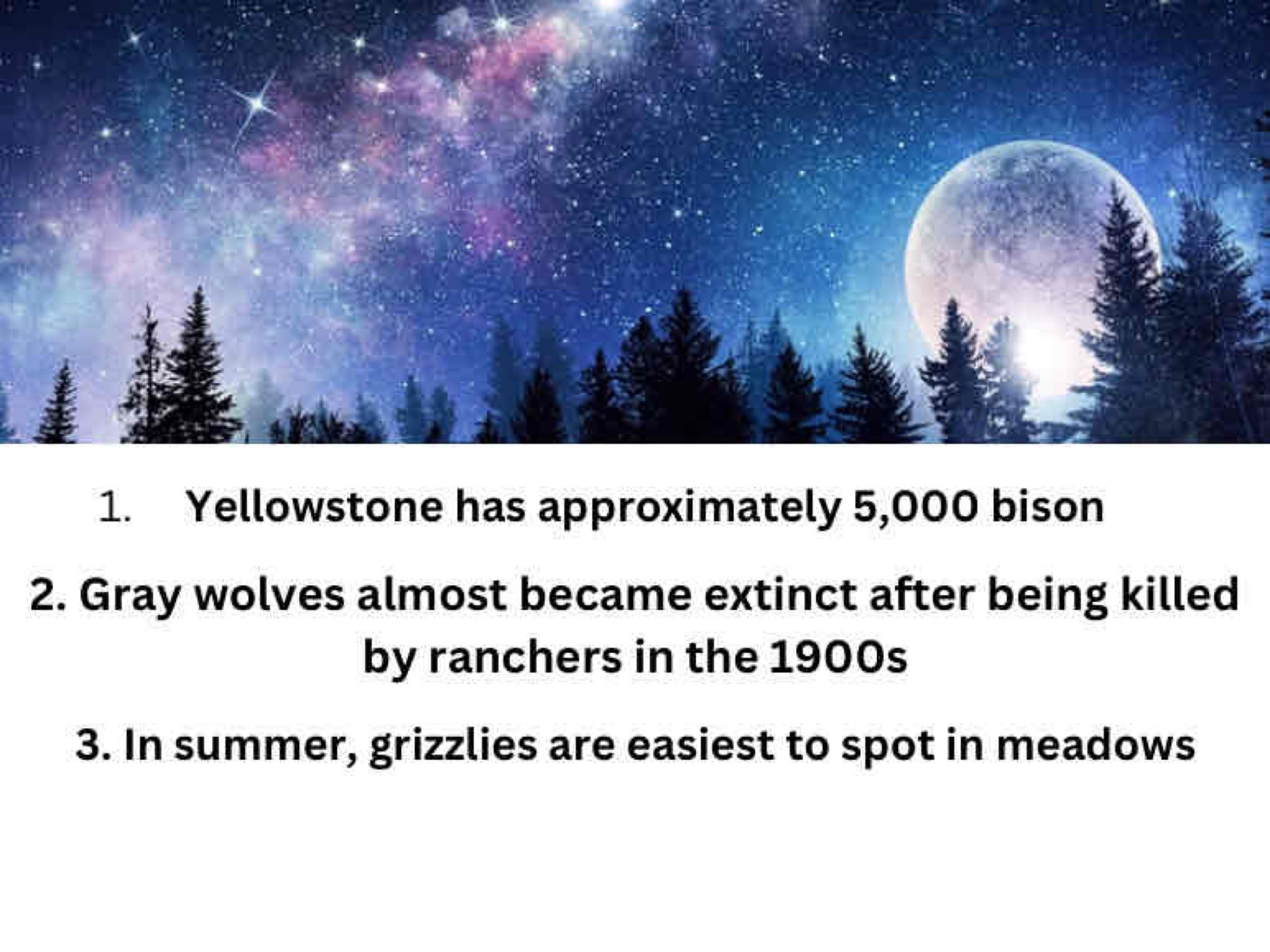 1. Yellowstone has approximately 5,000 bison

2. Gray wolves almost became extinct after being killed by ranchers in the 1900s

3. In summer, grizzlies are easiest to spot in meadows